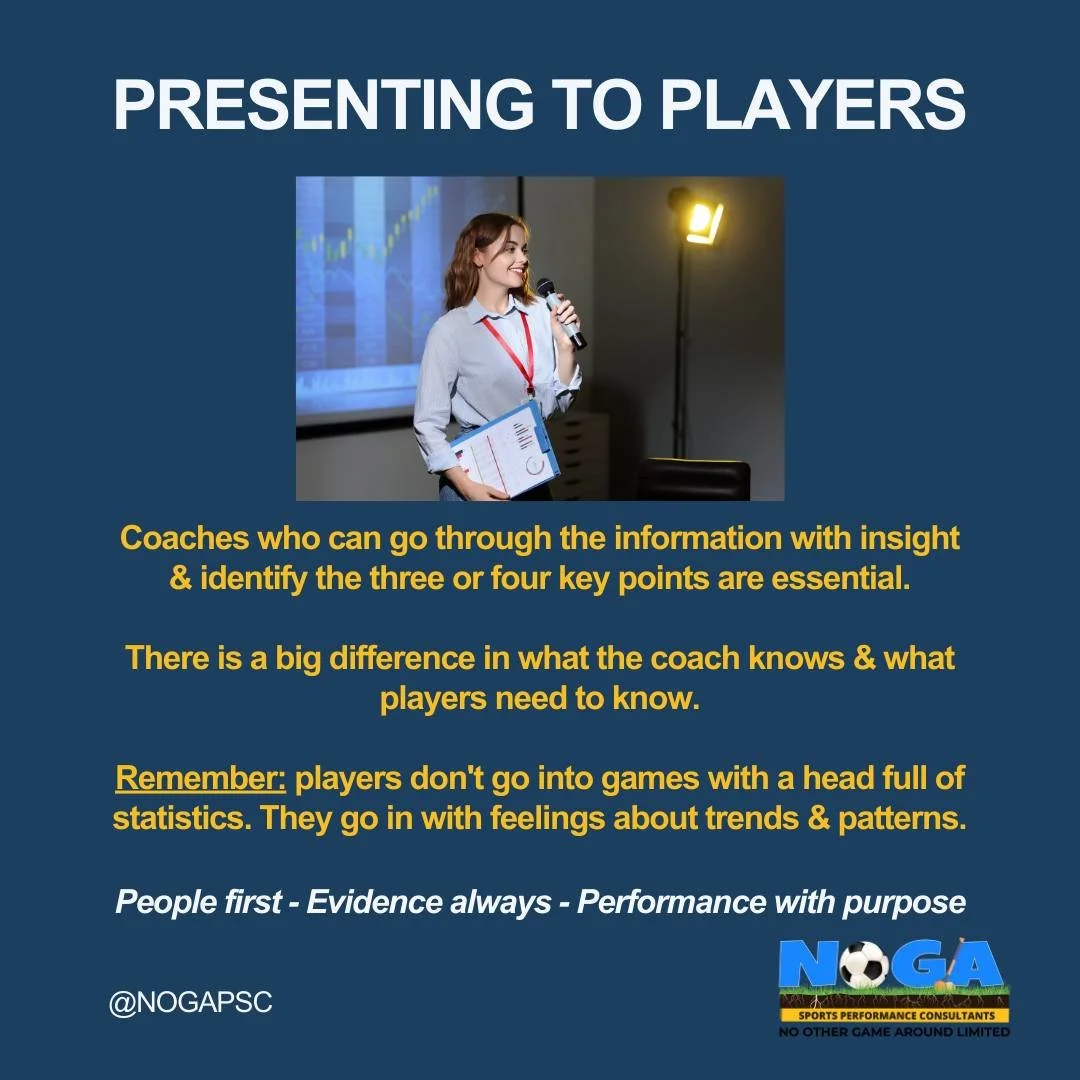 PRESENTING TO PLAYERS

Coaches who can go through the information with insight & identify the three or four key points are essential.

There is a big difference in what the coach knows & what players need to know.

Remember: players don't go into games with a head full of statistics. They go in with feelings about trends & patterns.

People first - Evidence always - Performance with purpose

@NOGAPSC

NOGA
SPORTS PERFORMANCE CONSULTANTS
NO OTHER GAME AROUND LIMITED